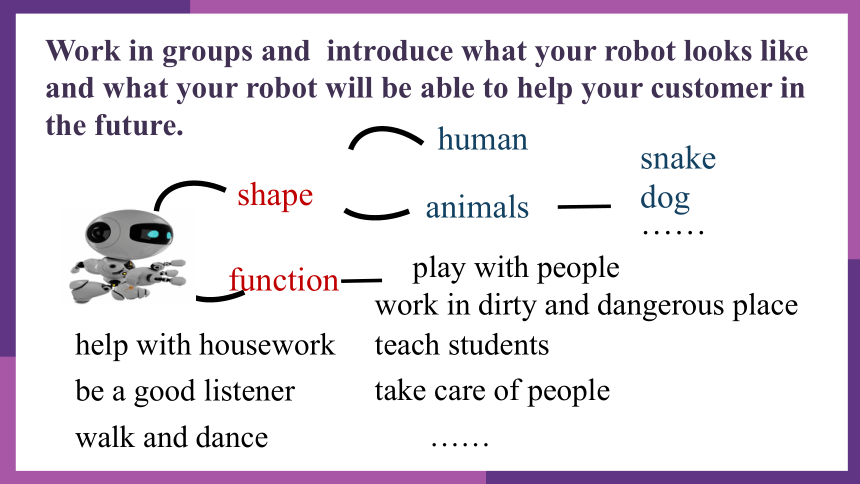 Work in groups and introduce what your robot looks like and what your robot will be able to help your customer in the future.

shape

human

animals

snake
dog
……

function

play with people
work in dirty and dangerous place
teach students
take care of people
……

help with housework
be a good listener
walk and dance